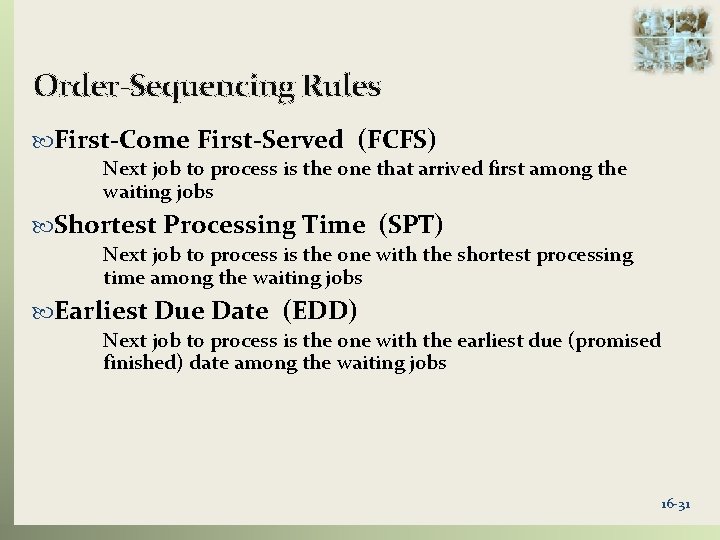 Order-Sequencing Rules

First-Come First-Served (FCFS)

Next job to process is the one that arrived first among the waiting jobs

Shortest Processing Time (SPT)

Next job to process is the one with the shortest processing time among the waiting jobs

Earliest Due Date (EDD)

Next job to process is the one with the earliest due (promised finished) date among the waiting jobs

16-31